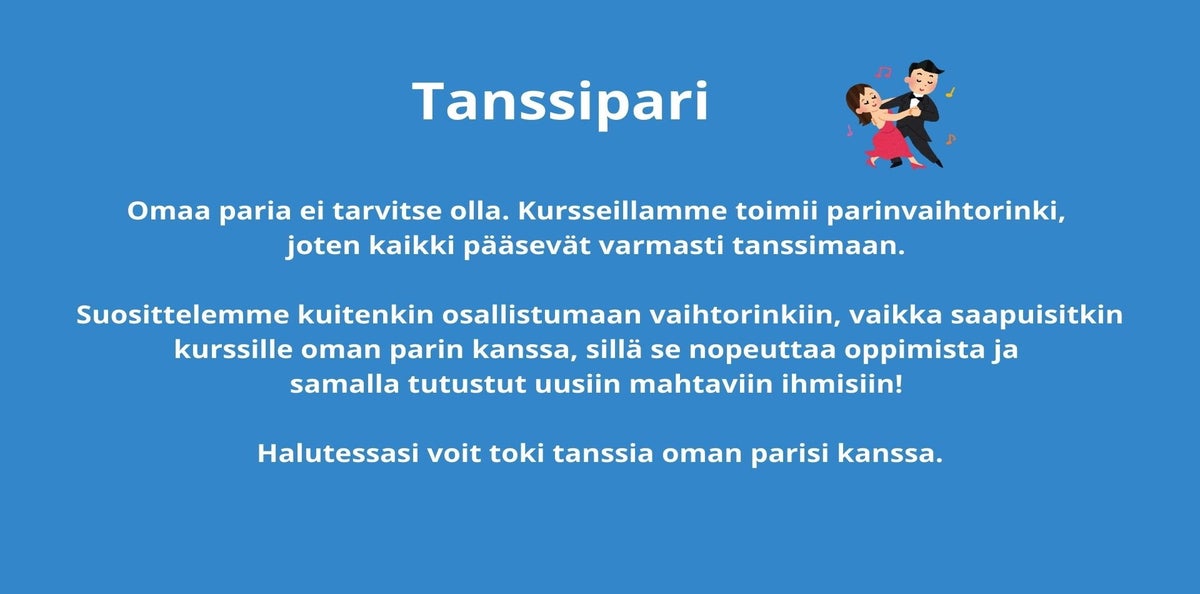 Tanssipari

Omaa paria ei tarvitse olla. Kursseillamme toimii parinvaihtorinki, joten kaikki pääsevät varmasti tanssimaan.

Suosittelemme kuitenkin osallistumaan vaihtorinkiin, vaikka saapuisitkin kurssille oman parin kanssa, sillä se nopeuttaa oppimista ja samalla tutustut uusiin mahtaviin ihmisiin!

Halutessasi voit toki tanssia oman parisi kanssa.